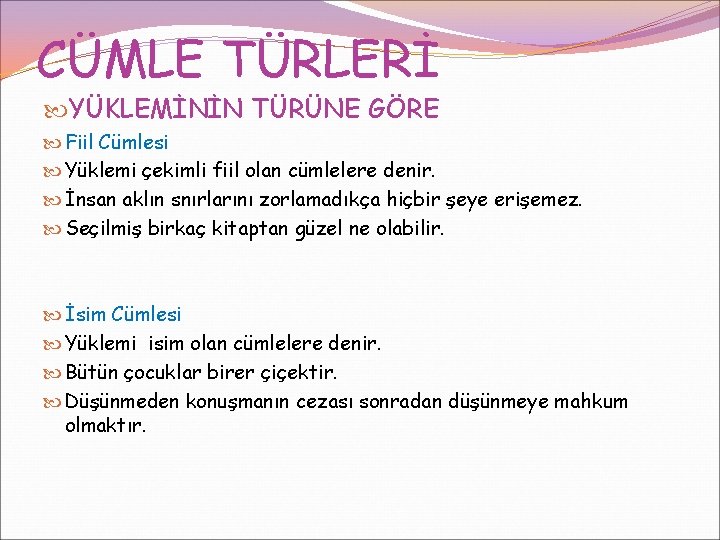 CÜMLE TÜRLERİ

YÜKLEMİNİN TÜRÜNE GÖRE

Fiil Cümlesi

Yüklemi çekimli fiil olan cümlelere denir.

İnsan aklın snırlarını zorlamadıkça hiçbir şeye erişemez.

Seçilmiş birkaç kitaptan güzel ne olabilir.

İsim Cümlesi

Yüklemi isim olan cümlelere denir.

Bütün çocuklar birer çiçektir.

Düşünmeden konuşmanın cezası sonradan düşünmeye mahkum olmaktır.